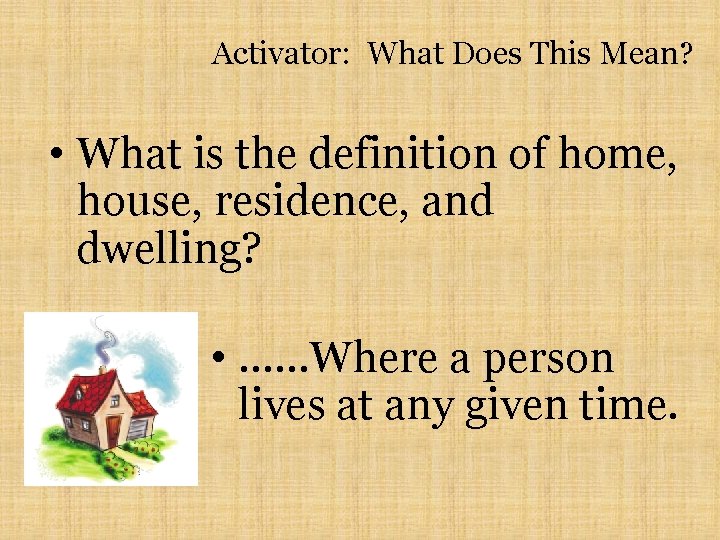 Activator: What Does This Mean?

• What is the definition of home, house, residence, and dwelling?

• ......Where a person lives at any given time.